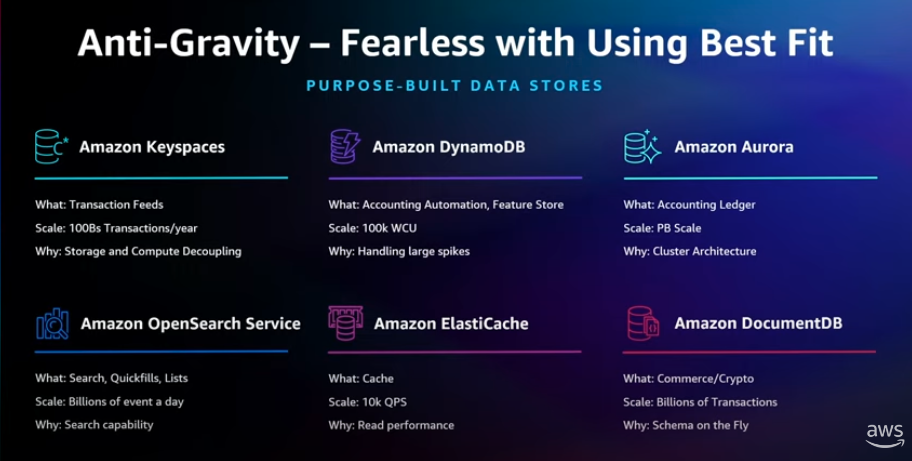 Anti-Gravity – Fearless with Using Best Fit

PURPOSE-BUILT DATA STORES

Amazon Keyspaces

What: Transaction Feeds
Scale: 100Bs Transactions/year
Why: Storage and Compute Decoupling

Amazon DynamoDB

What: Accounting Automation, Feature Store
Scale: 100k WCU
Why: Handling large spikes

Amazon Aurora

What: Accounting Ledger
Scale: PB Scale
Why: Cluster Architecture

Amazon OpenSearch Service

What: Search, Quickfills, Lists
Scale: Billions of event a day
Why: Search capability

Amazon ElastiCache

What: Cache
Scale: 10k QPS
Why: Read performance

Amazon DocumentDB

What: Commerce/Crypto
Scale: Billions of Transactions
Why: Schema on the Fly

aws